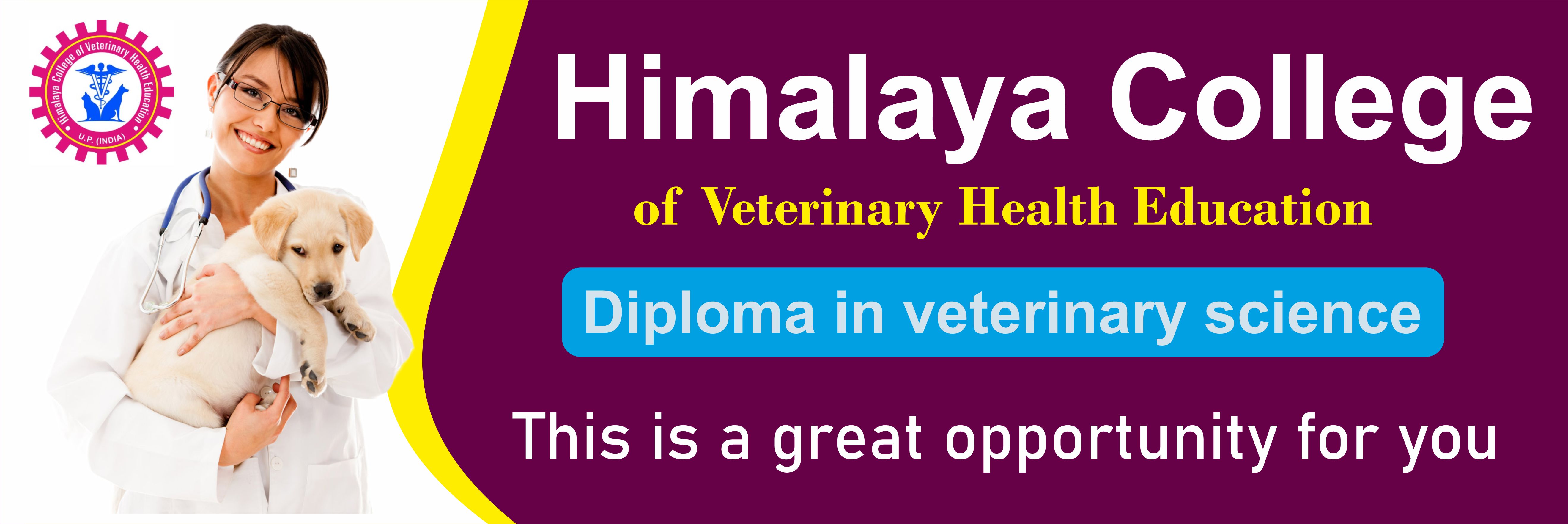 Himalaya College of Veterinary Health Education
U.P. (INDIA)

Himalaya College

of Veterinary Health Education

Diploma in veterinary science

This is a great opportunity for you